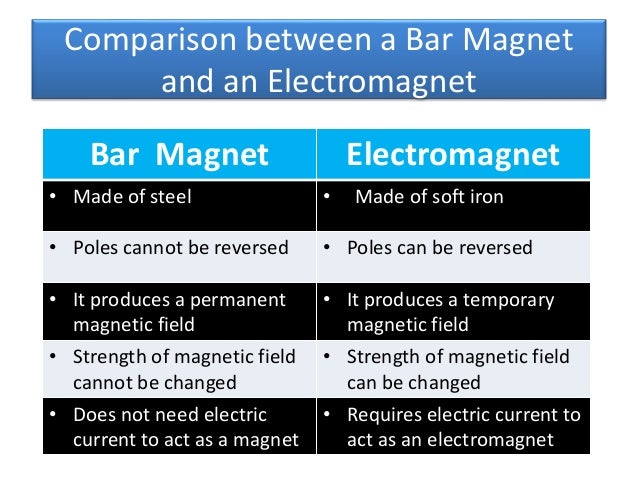 Comparison between a Bar Magnet and an Electromagnet

| Bar Magnet | Electromagnet |
|---|---|
| • Made of steel | • Made of soft iron |
| • Poles cannot be reversed | • Poles can be reversed |
| • It produces a permanent magnetic field | • It produces a temporary magnetic field |
| • Strength of magnetic field cannot be changed | • Strength of magnetic field can be changed |
| • Does not need electric current to act as a magnet | • Requires electric current to act as an electromagnet |